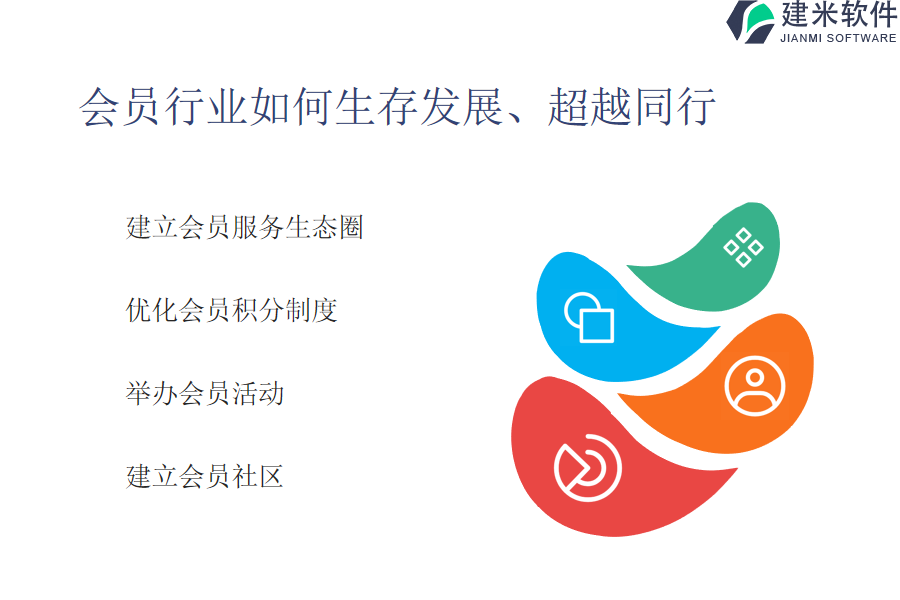 建米软件
JIANMI SOFTWARE

会员行业如何生存发展、超越同行

建立会员服务生态圈

优化会员积分制度

举办会员活动

建立会员社区